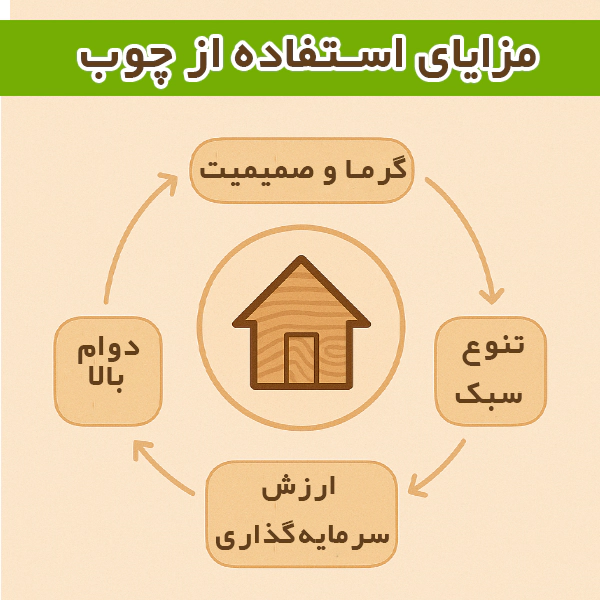 مزایای استفاده از چوب

گرما و صمیمیت

تنوع سبک

ارزش سرمایه‌گذاری

دوام بالا